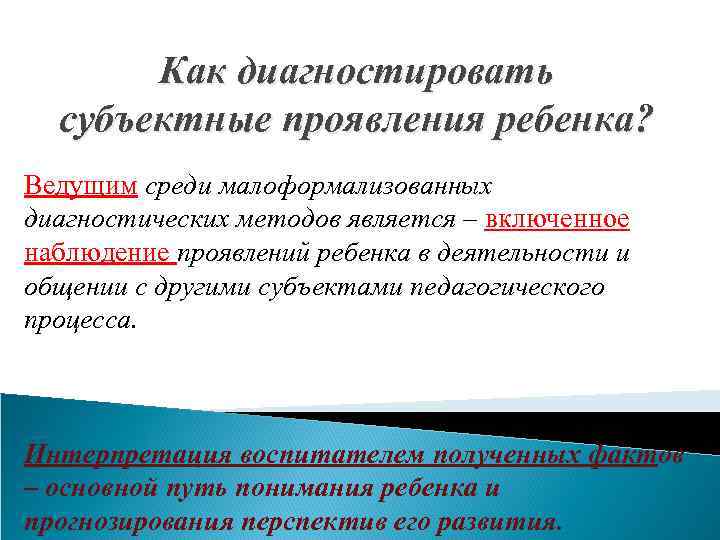 Как диагностировать субъектные проявления ребенка?

Ведущим среди малоформализованных диагностических методов является – включенное наблюдение проявлений ребенка в деятельности и общении с другими субъектами педагогического процесса.

Интерпретация воспитателем полученных фактов – основной путь понимания ребенка и прогнозирования перспектив его развития.